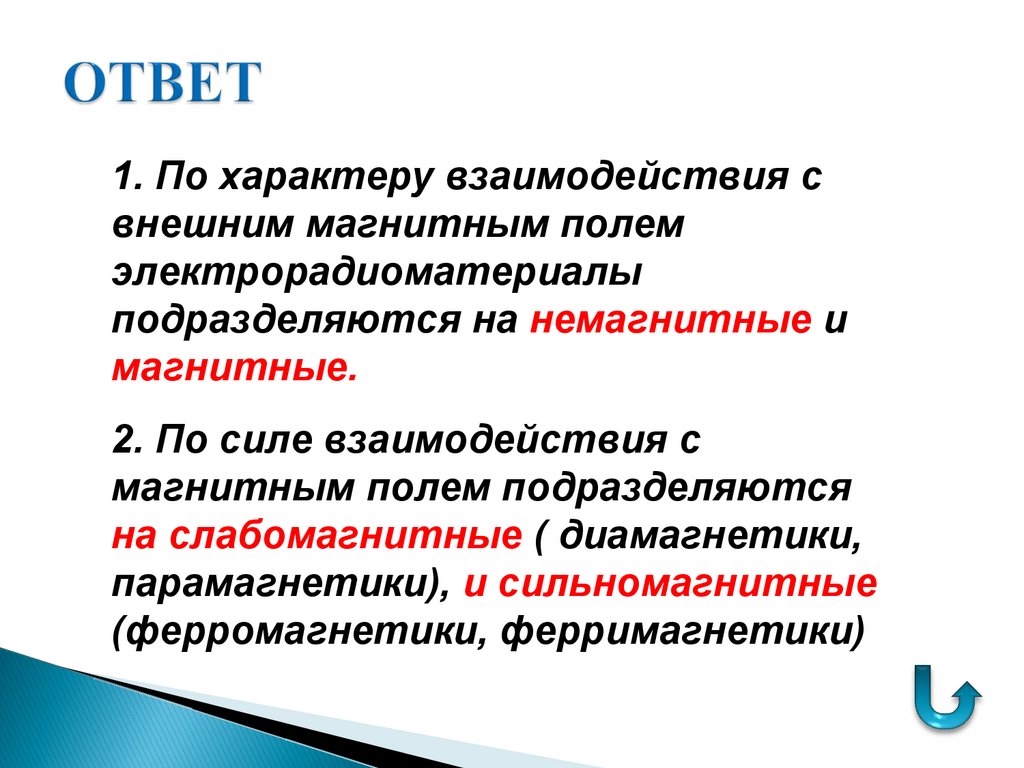 ОТВЕТ

1. По характеру взаимодействия с внешним магнитным полем электрорадиоматериалы подразделяются на немагнитные и магнитные.

2. По силе взаимодействия с магнитным полем подразделяются на слабомагнитные ( диамагнетики, парамагнетики), и сильномагнитные (ферромагнетики, ферримагнетики)